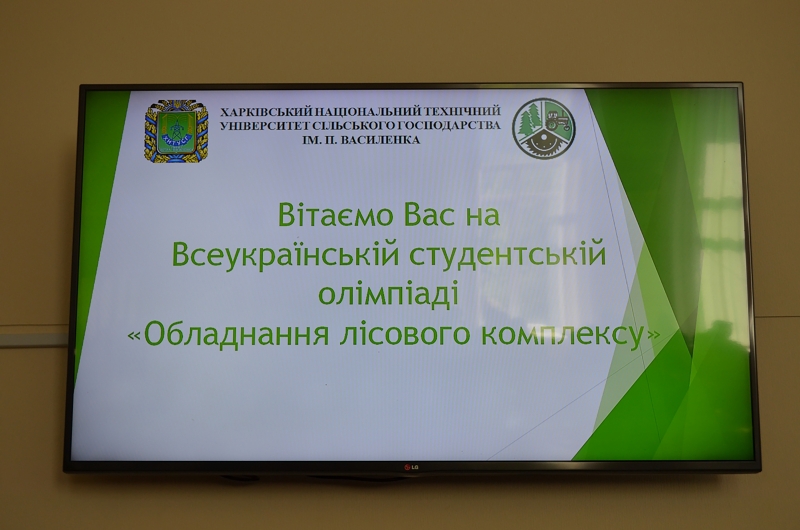 ХАРКІВСЬКИЙ НАЦІОНАЛЬНИЙ ТЕХНІЧНИЙ УНІВЕРСИТЕТ СІЛЬСЬКОГО ГОСПОДАРСТВА ІМ. П. ВАСИЛЕНКА

Вітаємо Вас на Всеукраїнській студентській олімпіаді «Обладнання лісового комплексу»

LG